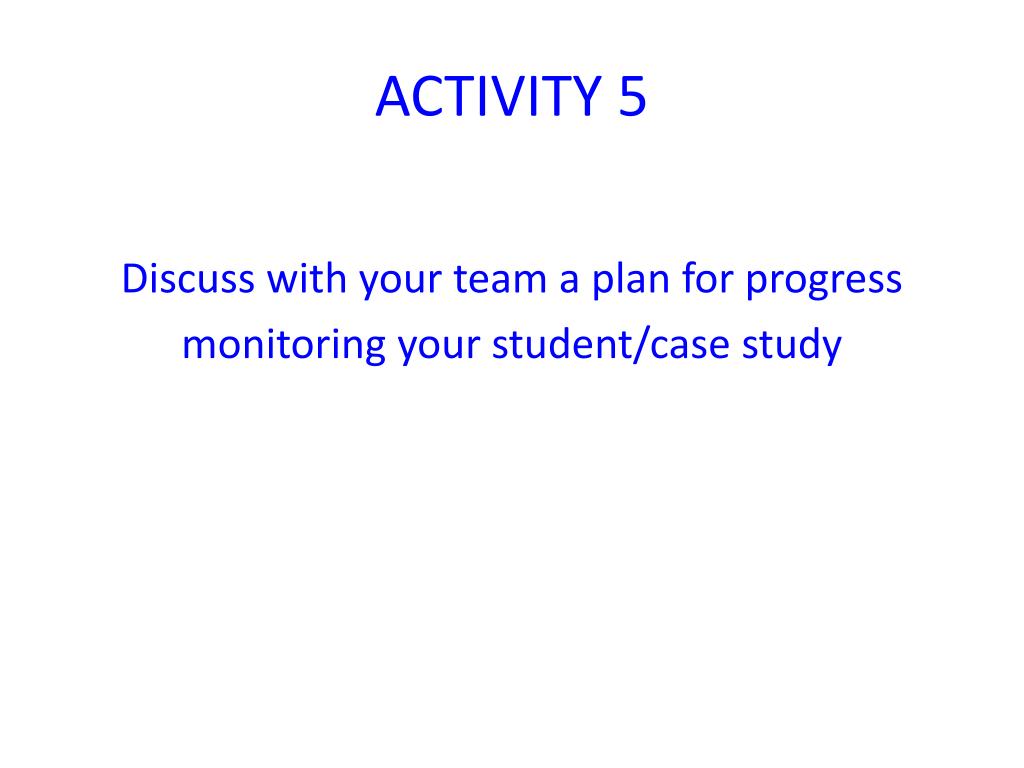 ACTIVITY 5

Discuss with your team a plan for progress monitoring your student/case study